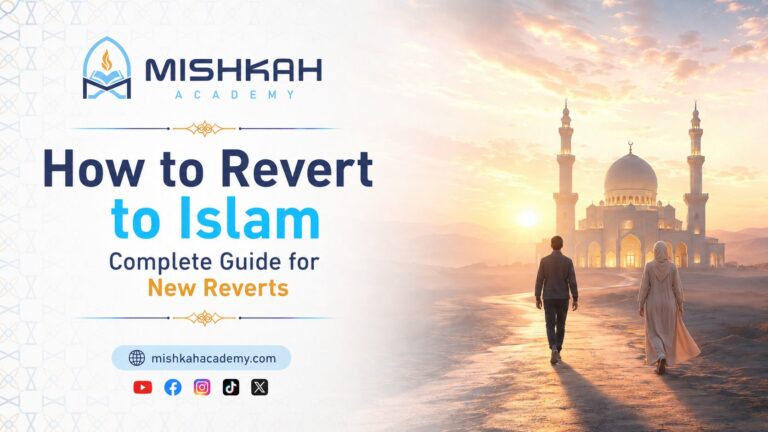 MISHKAH
ACADEMY

How to Revert to Islam
Complete Guide for New Reverts

mishkahacademy.com